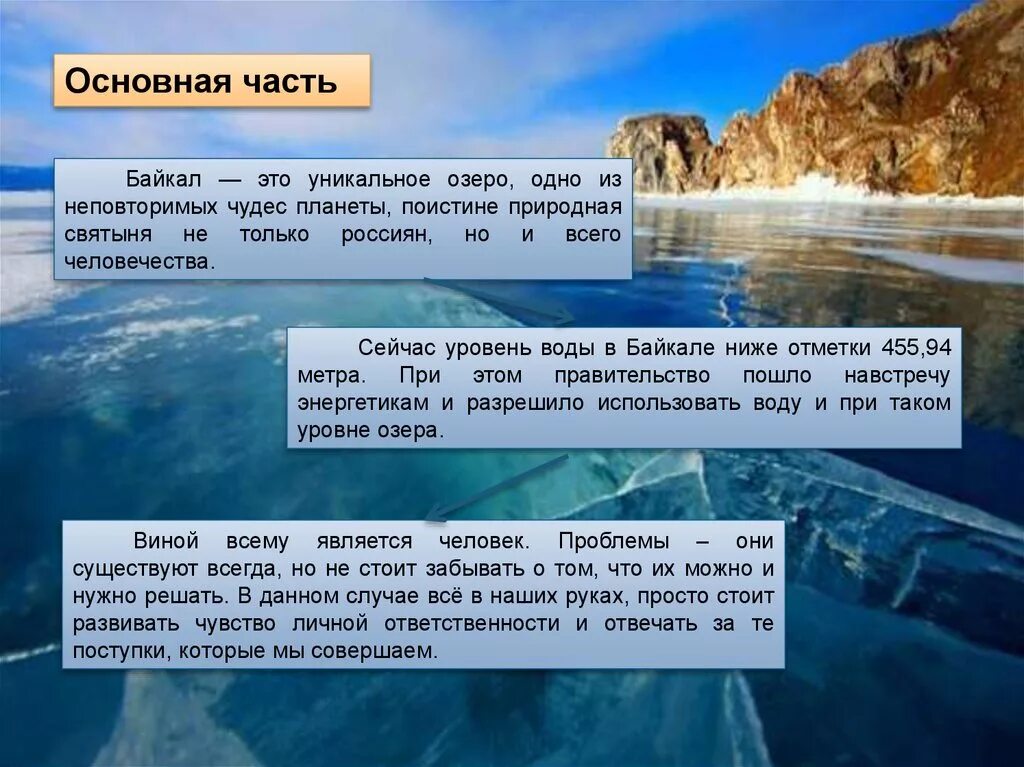 Основная часть

Байкал — это уникальное озеро, одно из неповторимых чудес планеты, поистине природная святыня не только россиян, но и всего человечества.

Сейчас уровень воды в Байкале ниже отметки 455,94 метра. При этом правительство пошло навстречу энергетикам и разрешило использовать воду и при таком уровне озера.

Виной всему является человек. Проблемы – они существуют всегда, но не стоит забывать о том, что их можно и нужно решать. В данном случае всё в наших руках, просто стоит развивать чувство личной ответственности и отвечать за те поступки, которые мы совершаем.